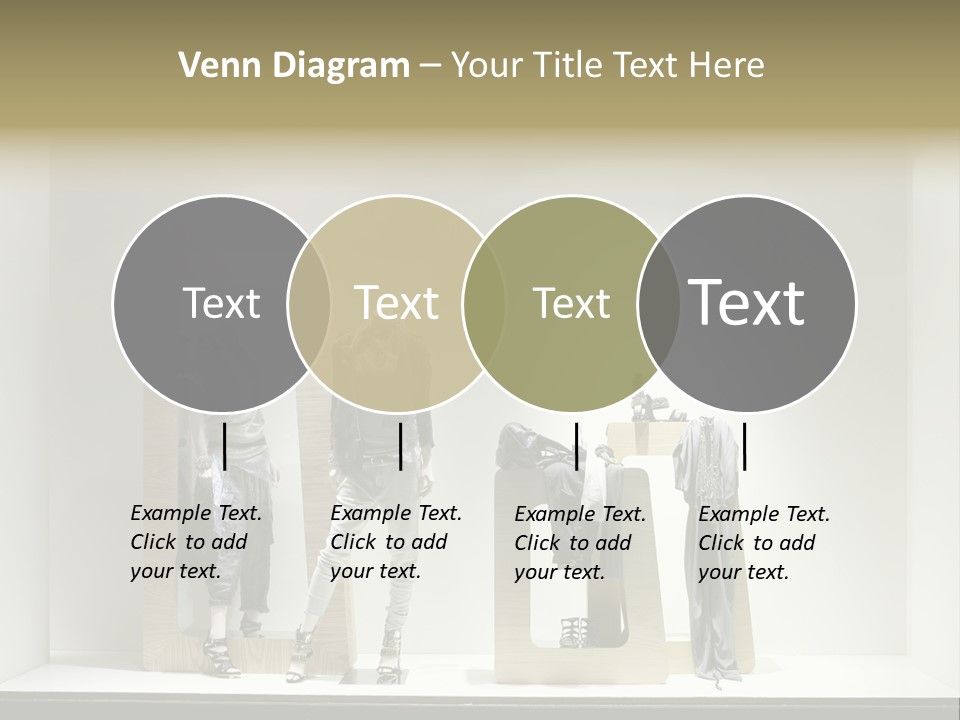 Venn Diagram – Your Title Text Here

Text

Text

Text

Text

Example Text. Click to add your text.

Example Text. Click to add your text.

Example Text. Click to add your text.

Example Text. Click to add your text.